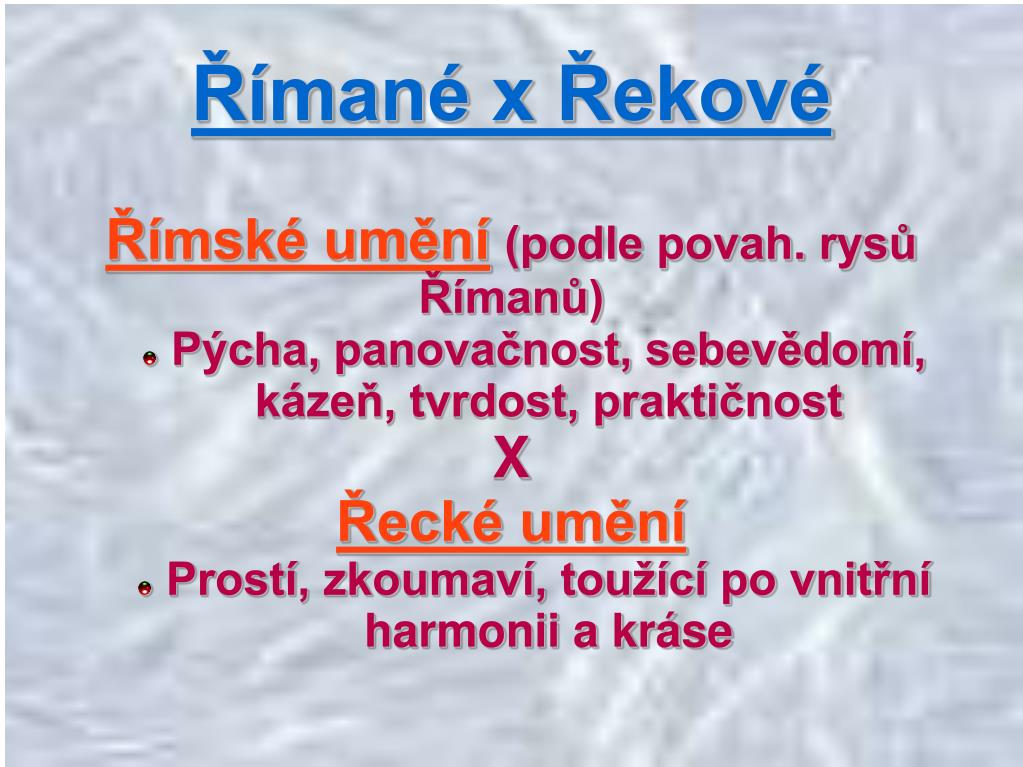 Římané x Řekové

Římské umění (podle povah. rysů Římanů)

Pýcha, panovačnost, sebevědomí, kázeň, tvrdost, praktičnost

X

Řecké umění

Prostí, zkoumaví, toužící po vnitřní harmonii a kráse